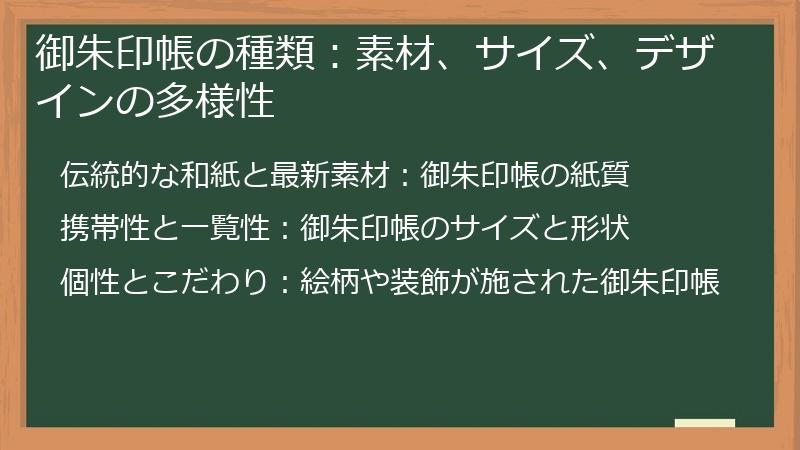 御朱印帳の種類：素材、サイズ、デザインの多様性

伝統的な和紙と最新素材：御朱印帳の紙質

携帯性と一覧性：御朱印帳のサイズと形状

個性とこだわり：絵柄や装飾が施された御朱印帳